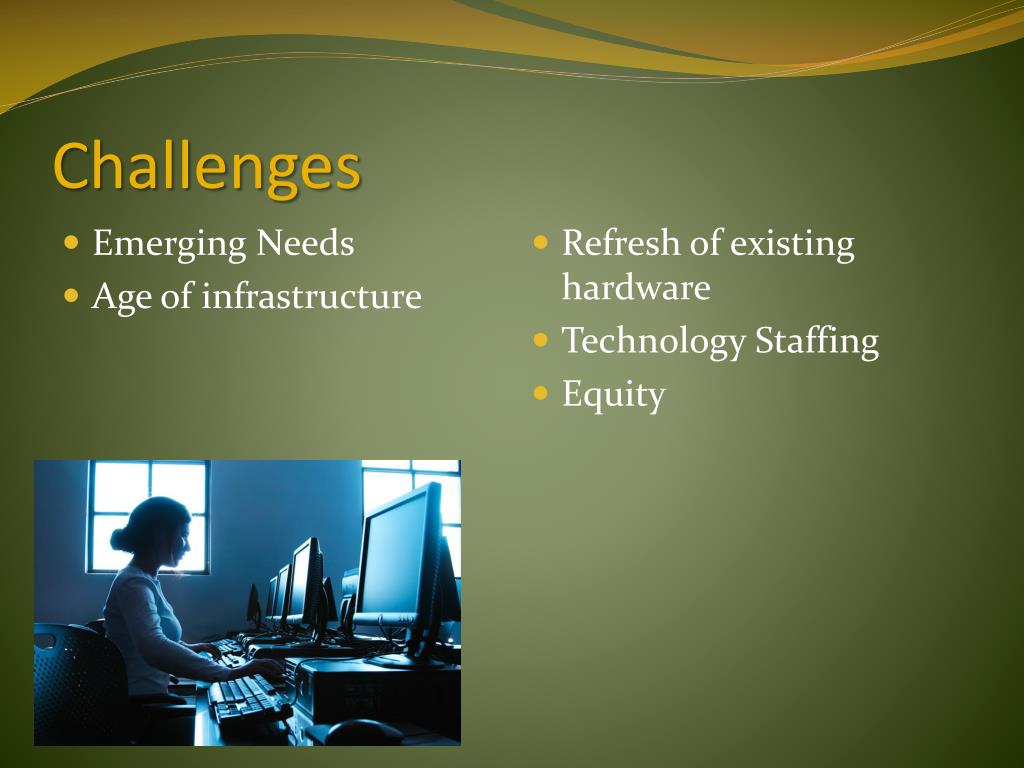 Challenges

- Emerging Needs
- Age of infrastructure

- Refresh of existing hardware
- Technology Staffing
- Equity